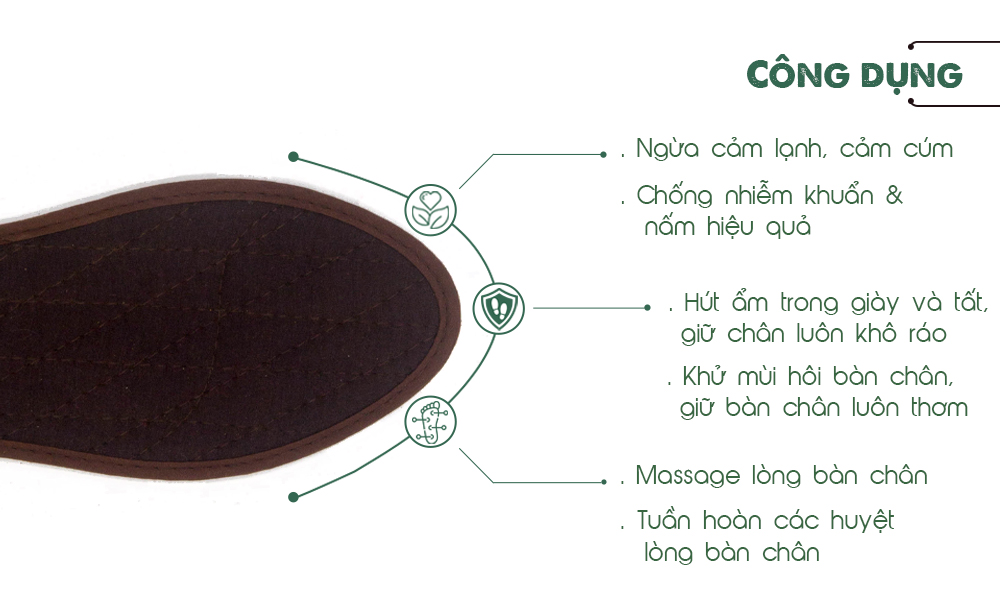 CÔNG DỤNG

. Ngừa cảm lạnh, cảm cúm

. Chống nhiễm khuẩn & nấm hiệu quả

. Hút ẩm trong giày và tất, giữ chân luôn khô ráo

. Khử mùi hôi bàn chân, giữ bàn chân luôn thơm

. Massage lòng bàn chân

. Tuần hoàn các huyệt lòng bàn chân